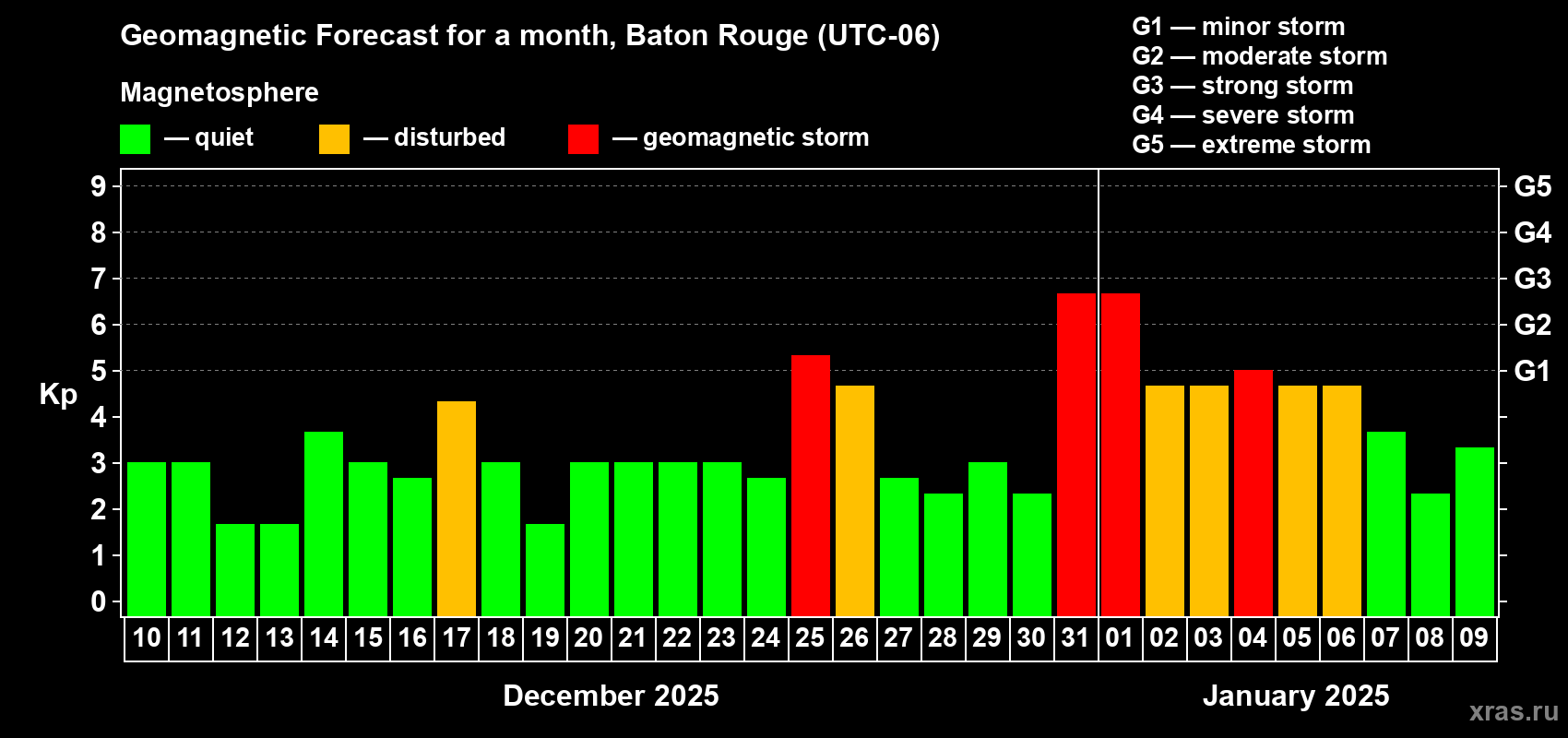 Geomagnetic Forecast for a month, Baton Rouge (UTC-06)

Magnetosphere

— quiet — disturbed — geomagnetic storm

G1 — minor storm
G2 — moderate storm
G3 — strong storm
G4 — severe storm
G5 — extreme storm

Kp

9
8
7
6
5
4
3
2
1
0

G5
G4
G3
G2
G1

10 11 12 13 14 15 16 17 18 19 20 21 22 23 24 25 26 27 28 29 30 31 01 02 03 04 05 06 07 08 09

December 2025

January 2025

xras.ru